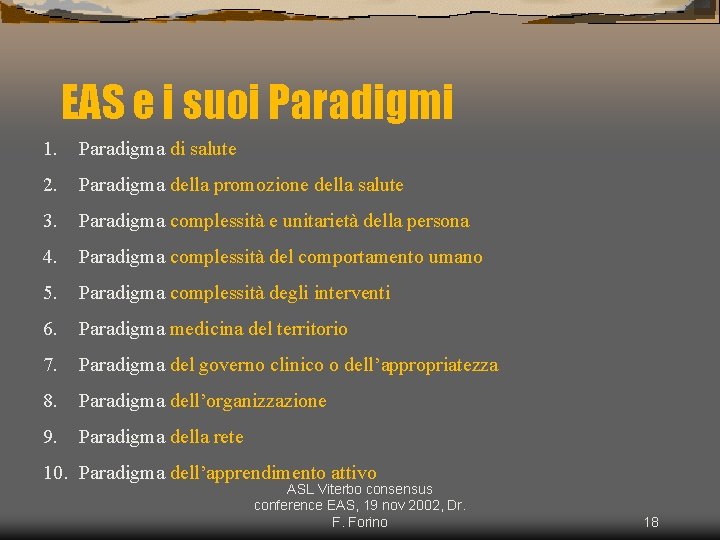 EAS e i suoi Paradigmi

1. Paradigma di salute
2. Paradigma della promozione della salute
3. Paradigma complessità e unitarietà della persona
4. Paradigma complessità del comportamento umano
5. Paradigma complessità degli interventi
6. Paradigma medicina del territorio
7. Paradigma del governo clinico o dell'appropriatezza
8. Paradigma dell'organizzazione
9. Paradigma della rete
10. Paradigma dell'apprendimento attivo

ASL Viterbo consensus conference EAS, 19 nov 2002, Dr. F. Forino

18